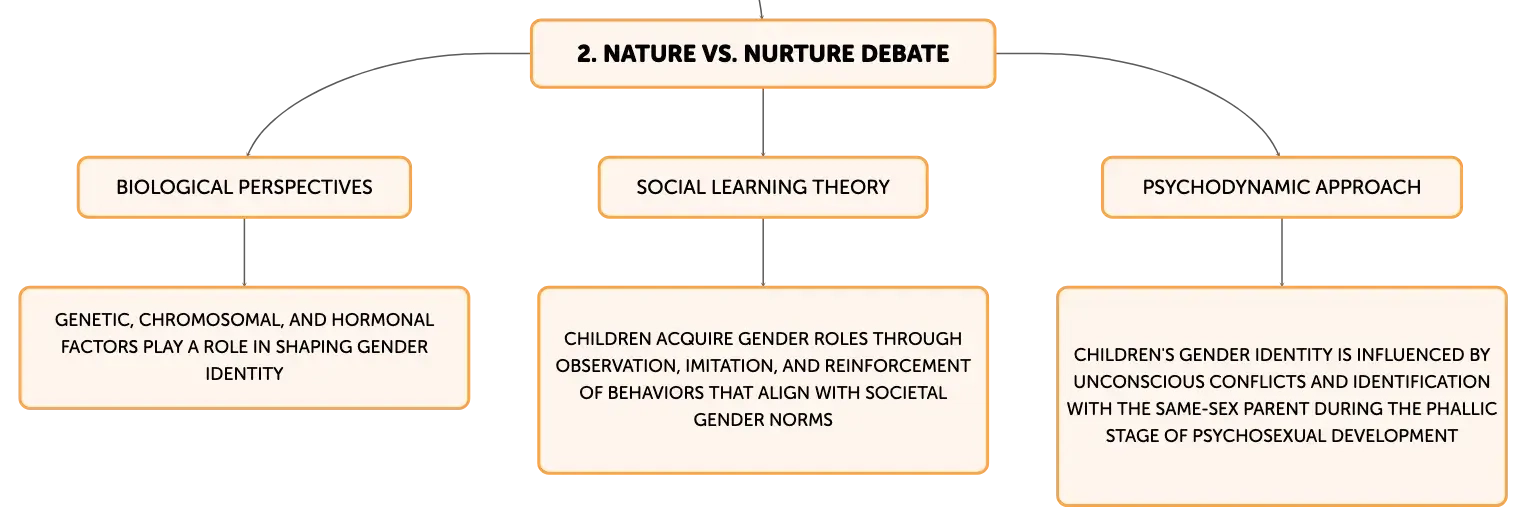 2. NATURE VS. NURTURE DEBATE

BIOLOGICAL PERSPECTIVES

GENETIC, CHROMOSOMAL, AND HORMONAL FACTORS PLAY A ROLE IN SHAPING GENDER IDENTITY

SOCIAL LEARNING THEORY

CHILDREN ACQUIRE GENDER ROLES THROUGH OBSERVATION, IMITATION, AND REINFORCEMENT OF BEHAVIORS THAT ALIGN WITH SOCIETAL GENDER NORMS

PSYCHODYNAMIC APPROACH

CHILDREN'S GENDER IDENTITY IS INFLUENCED BY UNCONSCIOUS CONFLICTS AND IDENTIFICATION WITH THE SAME-SEX PARENT DURING THE PHALLIC STAGE OF PSYCHOSEXUAL DEVELOPMENT